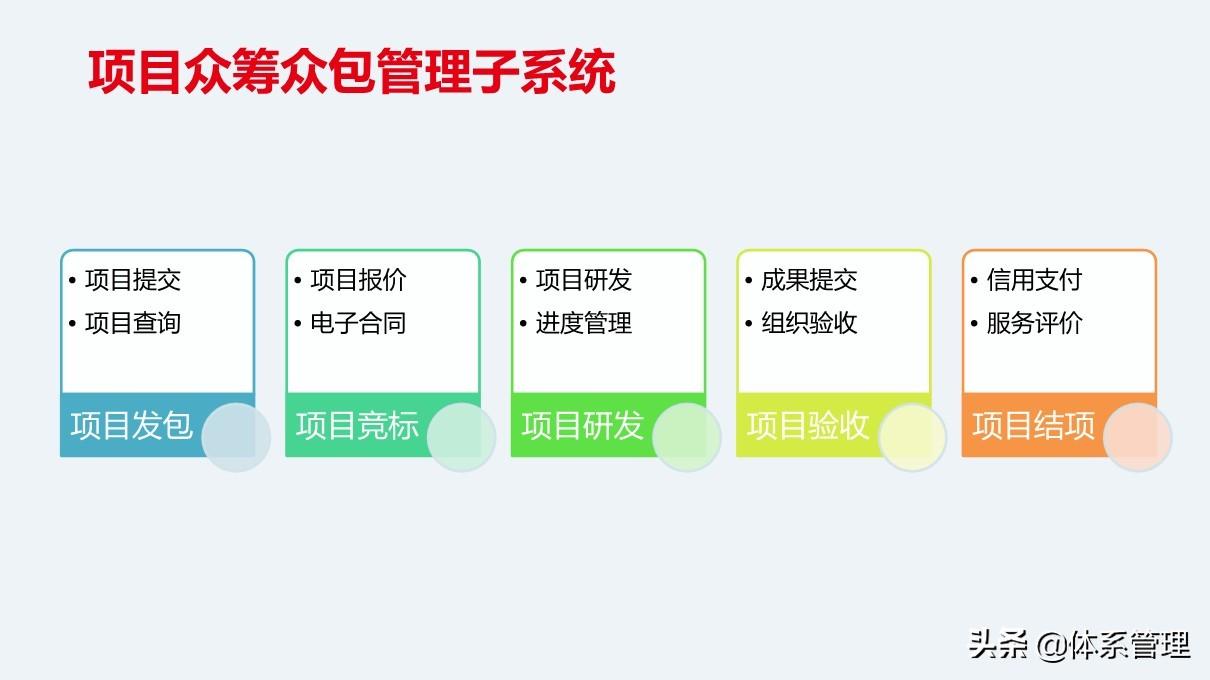 项目众筹众包管理子系统

• 项目提交
• 项目查询

项目发包

• 项目报价
• 电子合同

项目竞标

• 项目研发
• 进度管理

项目研发

• 成果提交
• 组织验收

项目验收

• 信用支付
• 服务评价

项目结项

头条 @体系管理